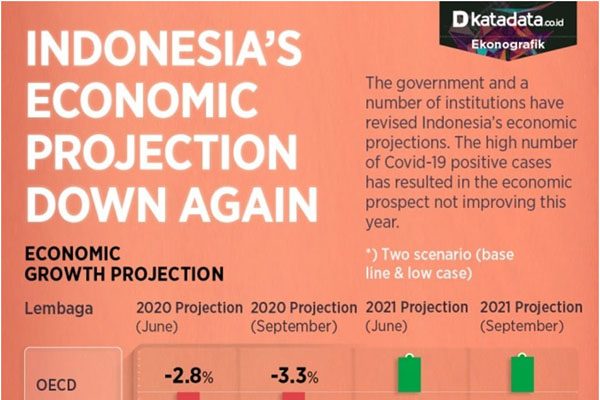 katadata.co.id
Ekonografik

INDONESIA'S ECONOMIC PROJECTION DOWN AGAIN

The government and a number of institutions have revised Indonesia's economic projections. The high number of Covid-19 positive cases has resulted in the economic prospect not improving this year.

ECONOMIC GROWTH PROJECTION

*) Two scenario (base line & low case)

| Lembaga | 2020 Projection (June) | 2020 Projection (September) | 2021 Projection (June) | 2021 Projection (September) |
|---|---|---|---|---|
| OECD | -2.8% | -3.3% | | |